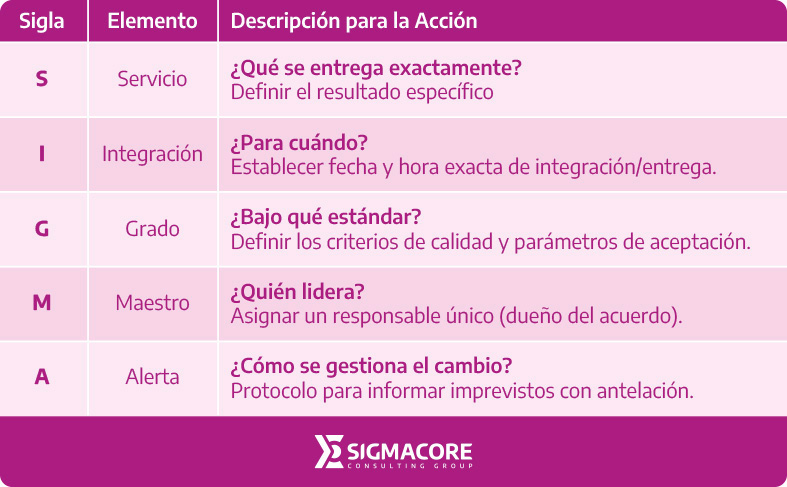 | Sigla | Elemento | Descripción para la Acción |
|---|---|---|
| S | Servicio | ¿Qué se entrega exactamente? Definir el resultado específico |
| I | Integración | ¿Para cuándo? Establecer fecha y hora exacta de integración/entrega. |
| G | Grado | ¿Bajo qué estándar? Definir los criterios de calidad y parámetros de aceptación. |
| M | Maestro | ¿Quién lidera? Asignar un responsable único (dueño del acuerdo). |
| A | Alerta | ¿Cómo se gestiona el cambio? Protocolo para informar imprevistos con antelación. |

SIGMACORE
CONSULTING GROUP